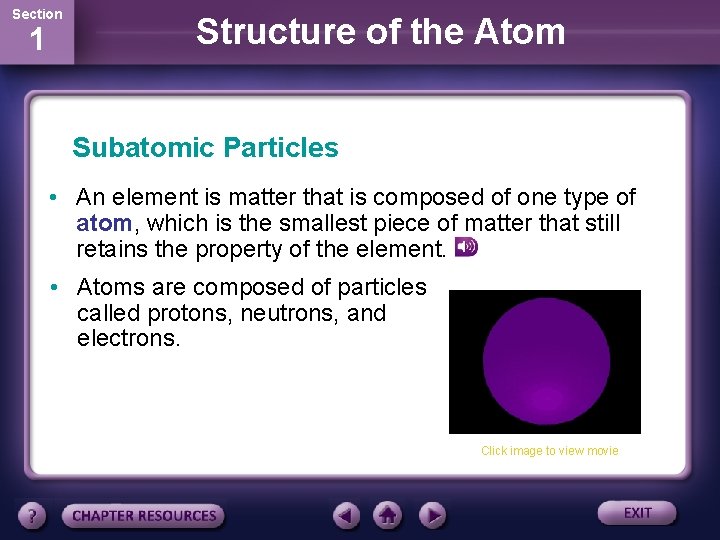 Section
1

Structure of the Atom

Subatomic Particles

• An element is matter that is composed of one type of atom, which is the smallest piece of matter that still retains the property of the element.

• Atoms are composed of particles called protons, neutrons, and electrons.

Click image to view movie

?

CHAPTER RESOURCES

EXIT